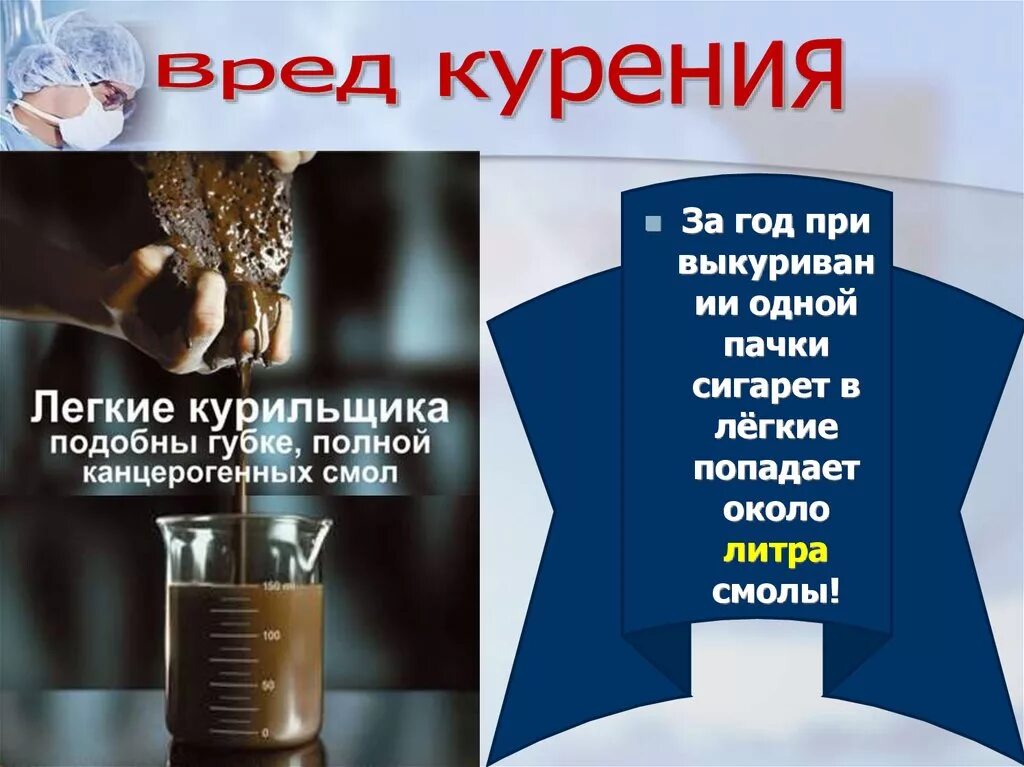 Вред курения

Легкие курильщика подобны губке, полной канцерогенных смол

150 ml
100
50
0

За год при выкуривании одной пачки сигарет в лёгкие попадает около литра смолы!